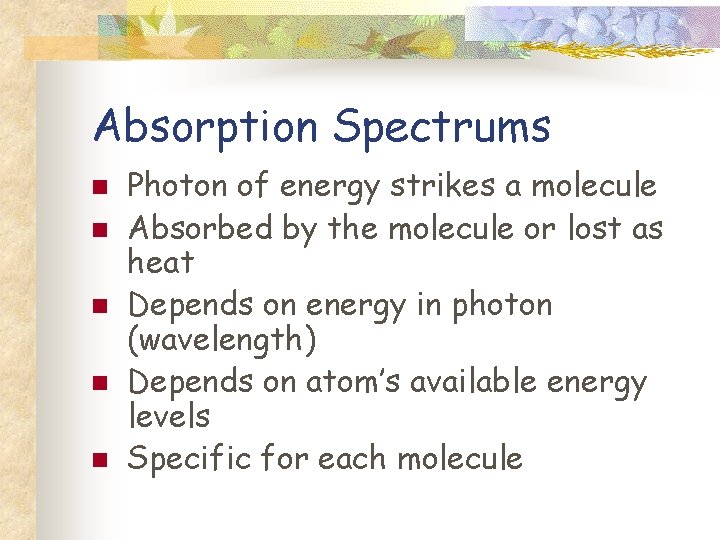 Absorption Spectrums

- Photon of energy strikes a molecule
- Absorbed by the molecule or lost as heat
- Depends on energy in photon (wavelength)
- Depends on atom's available energy levels
- Specific for each molecule